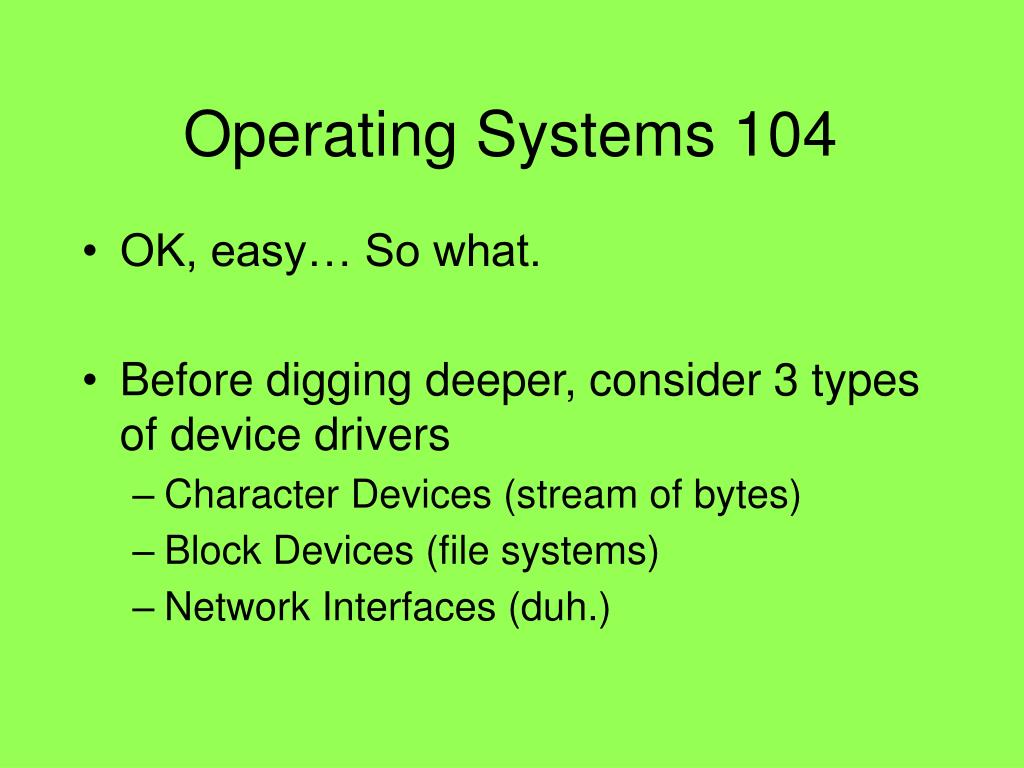 Operating Systems 104

• OK, easy… So what.

• Before digging deeper, consider 3 types of device drivers
– Character Devices (stream of bytes)
– Block Devices (file systems)
– Network Interfaces (duh.)